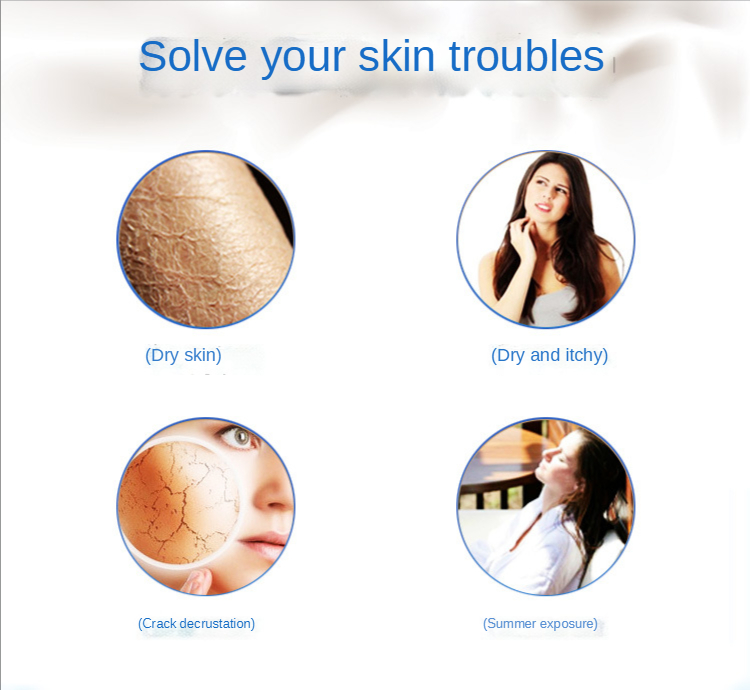 Solve your skin troubles

(Dry skin)

(Dry and itchy)

(Crack decrustation)

(Summer exposure)